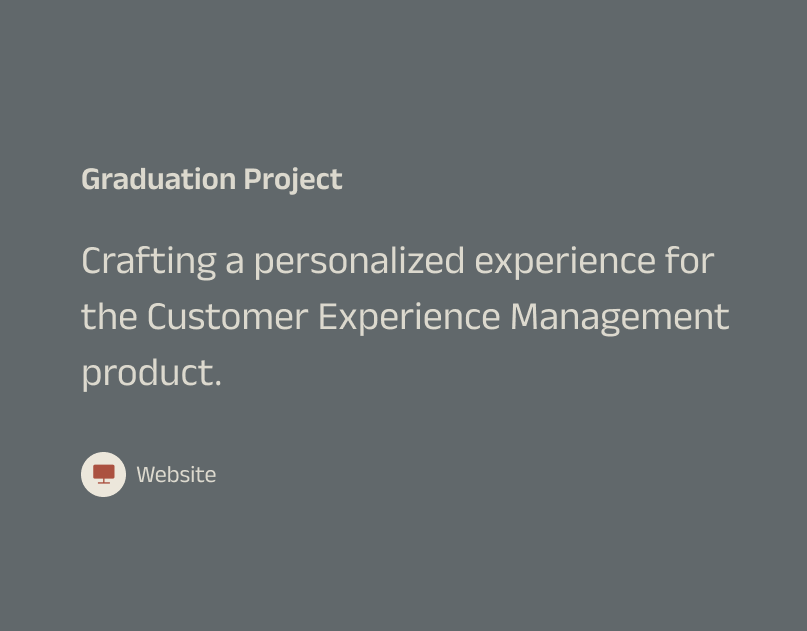 Graduation Project

Crafting a personalized experience for the Customer Experience Management product.

Website